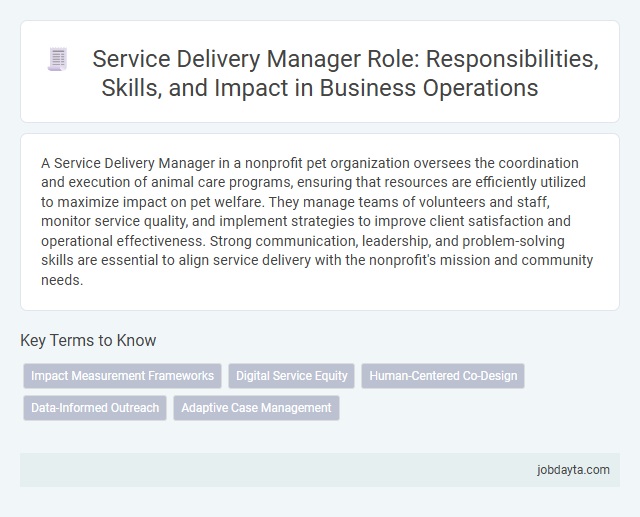 Service Delivery Manager Role: Responsibilities, Skills, and Impact in Business Operations

A Service Delivery Manager in a nonprofit pet organization oversees the coordination and execution of animal care programs, ensuring that resources are efficiently utilized to maximize impact on pet welfare. They manage teams of volunteers and staff, monitor service quality, and implement strategies to improve client satisfaction and operational effectiveness. Strong communication, leadership, and problem-solving skills are essential to align service delivery with the nonprofit's mission and community needs.

Key Terms to Know

Impact Measurement Frameworks
Digital Service Equity
Human-Centered Co-Design
Data-Informed Outreach
Adaptive Case Management

jobdayta.com